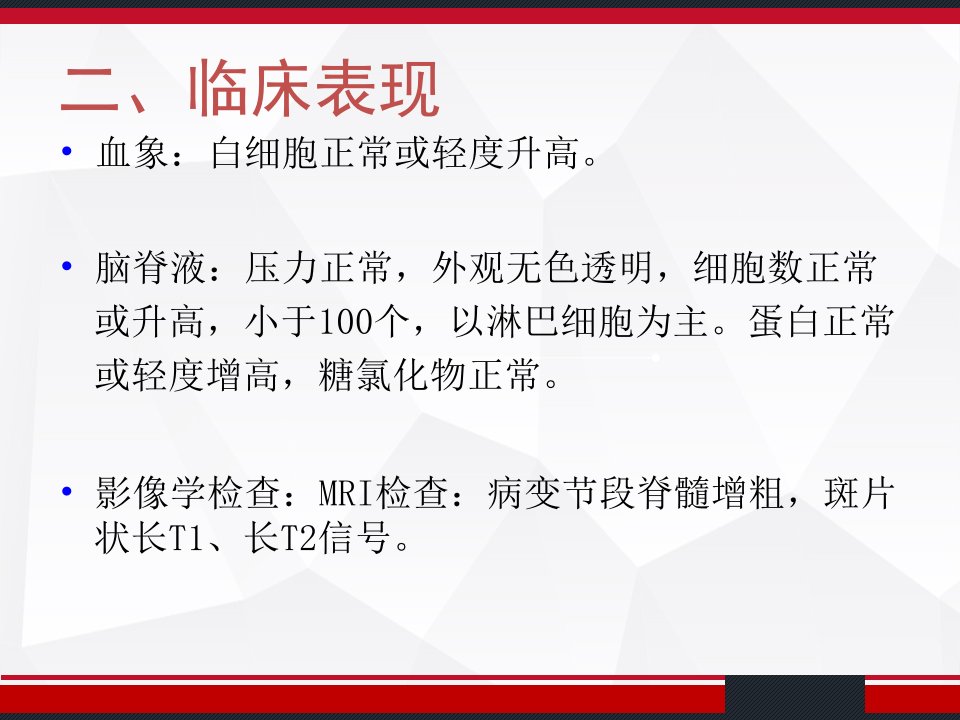 二、临床表现

• 血象：白细胞正常或轻度升高。

• 脑脊液：压力正常，外观无色透明，细胞数正常或升高，小于100个，以淋巴细胞为主。蛋白正常或轻度增高，糖氯化物正常。

• 影像学检查：MRI检查：病变节段脊髓增粗，斑片状长T1、长T2信号。